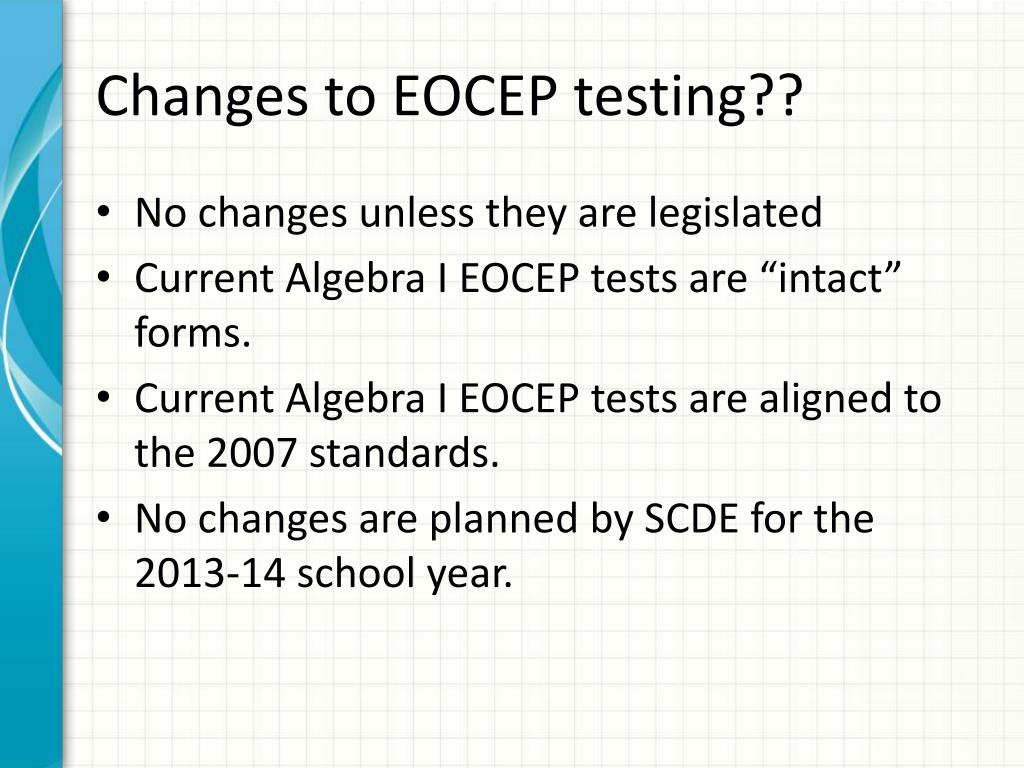 Changes to EOCEP testing??

• No changes unless they are legislated
• Current Algebra I EOCEP tests are “intact” forms.
• Current Algebra I EOCEP tests are aligned to the 2007 standards.
• No changes are planned by SCDE for the 2013-14 school year.